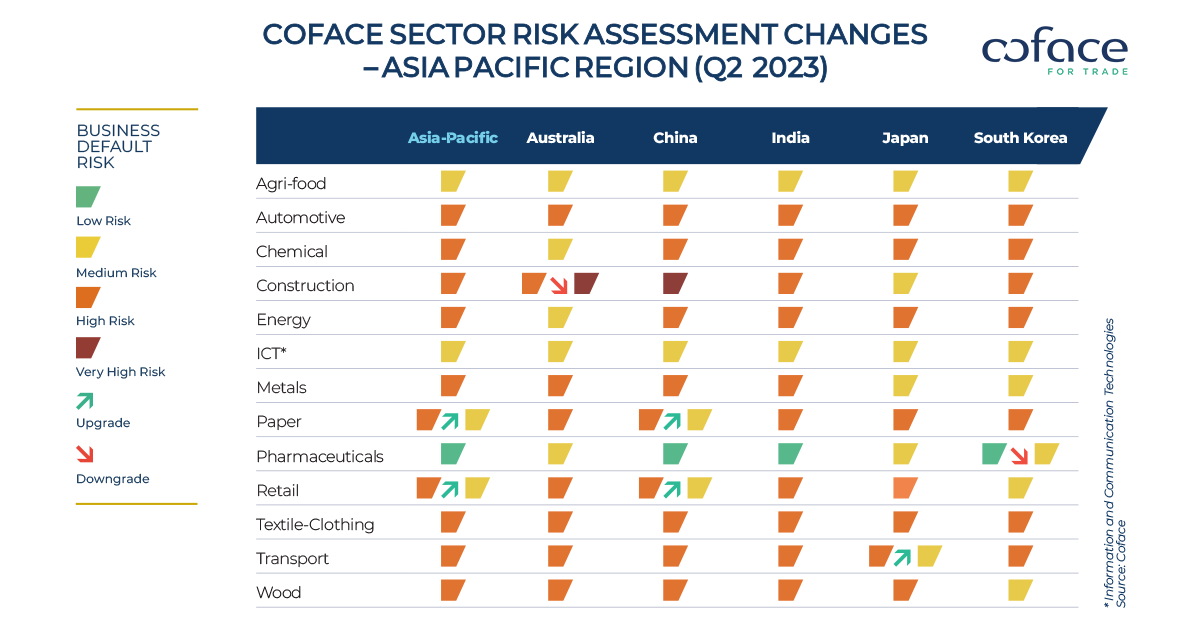 COFACE SECTOR RISK ASSESSMENT CHANGES – ASIA PACIFIC REGION (Q2 2023)

coface
FOR TRADE

BUSINESS DEFAULT RISK

Low Risk

Medium Risk

High Risk

Very High Risk

Upgrade

Downgrade

| | Asia-Pacific | Australia | China | India | Japan | South Korea |
|---|---|---|---|---|---|---|
| Agri-food | | | | | | |
| Automotive | | | | | | |
| Chemical | | | | | | |
| Construction | | | | | | |
| Energy | | | | | | |
| ICT* | | | | | | |
| Metals | | | | | | |
| Paper | | | | | | |
| Pharmaceuticals | | | | | | |
| Retail | | | | | | |
| Textile-Clothing | | | | | | |
| Transport | | | | | | |
| Wood | | | | | | |

* Information and Communication Technologies
Source: Coface